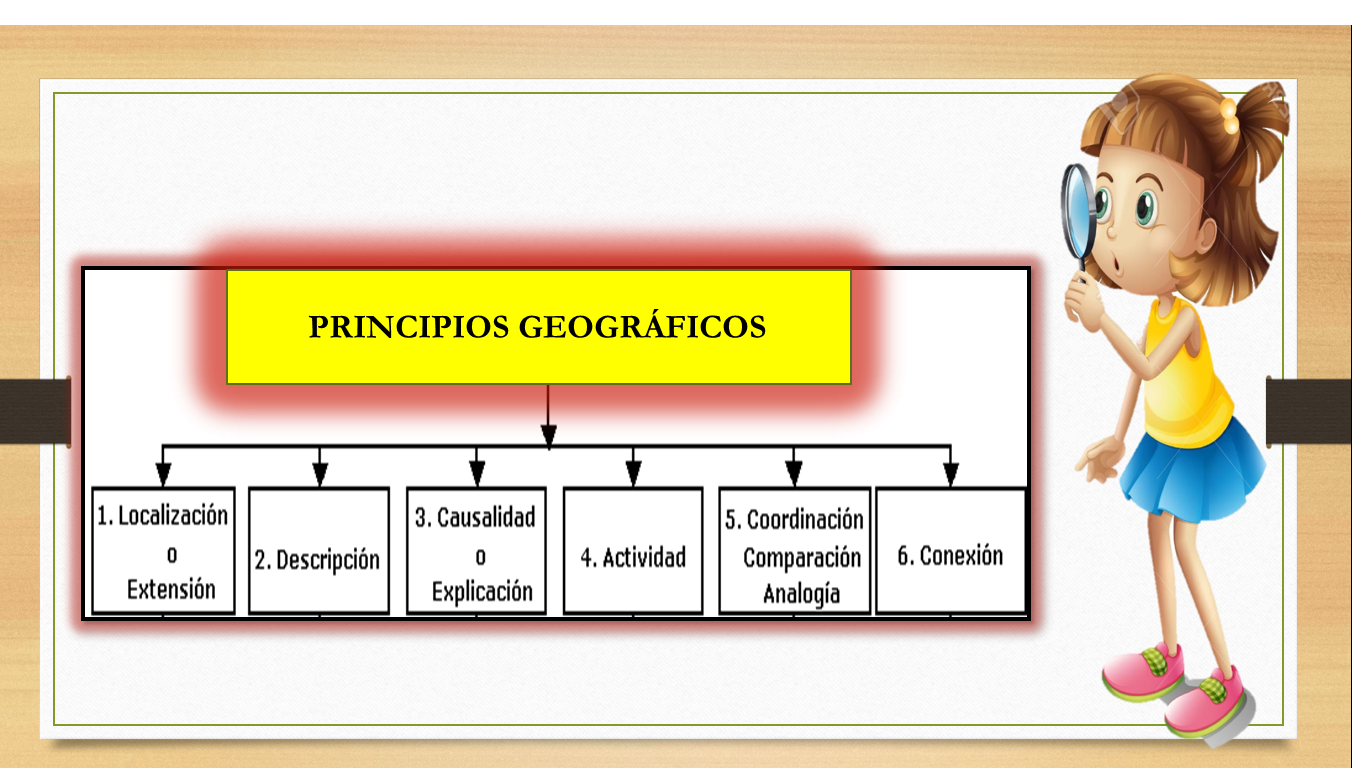 PRINCIPIOS GEOGRÁFICOS

1. Localización o Extensión

2. Descripción

3. Causalidad o Explicación

4. Actividad

5. Coordinación Comparación Analogía

6. Conexión